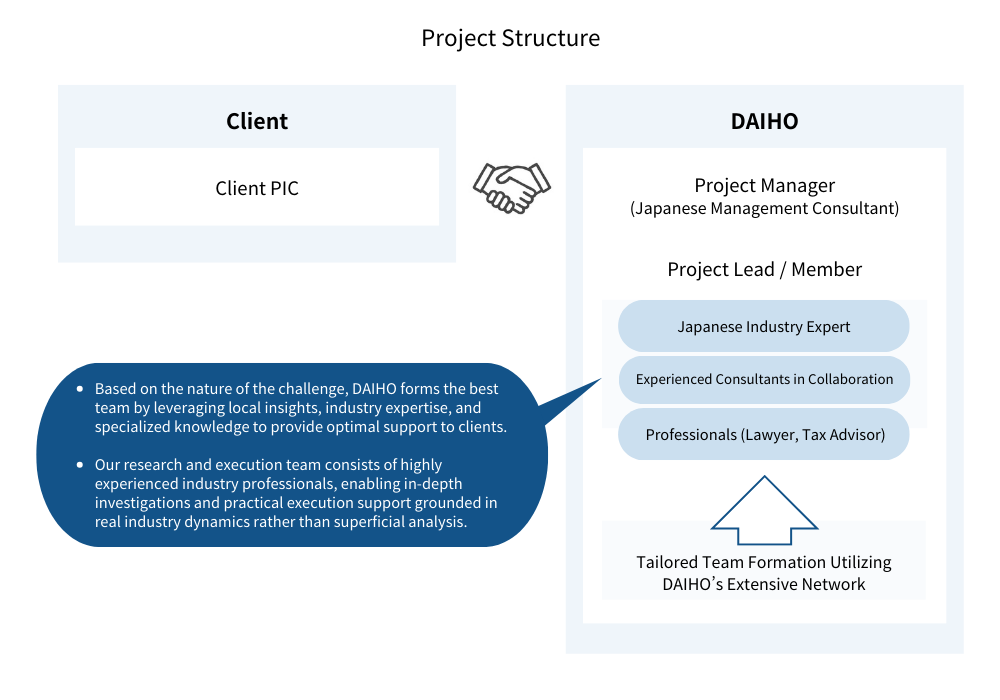 Project Structure

Client

Client PIC

DAIHO

Project Manager
(Japanese Management Consultant)

Project Lead / Member

Japanese Industry Expert

Experienced Consultants in Collaboration

Professionals (Lawyer, Tax Advisor)

Tailored Team Formation Utilizing DAIHO's Extensive Network

- Based on the nature of the challenge, DAIHO forms the best team by leveraging local insights, industry expertise, and specialized knowledge to provide optimal support to clients.
- Our research and execution team consists of highly experienced industry professionals, enabling in-depth investigations and practical execution support grounded in real industry dynamics rather than superficial analysis.